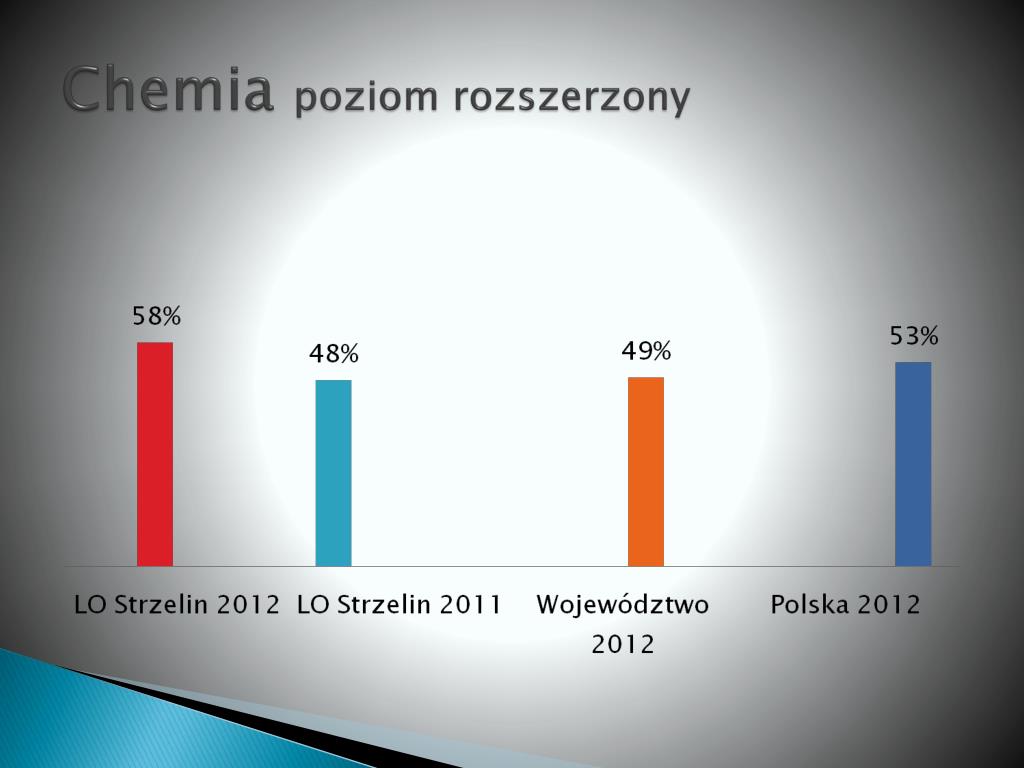 Chemia poziom rozszerzony

58%
48%
49%
53%

LO Strzelin 2012
LO Strzelin 2011
Województwo 2012
Polska 2012